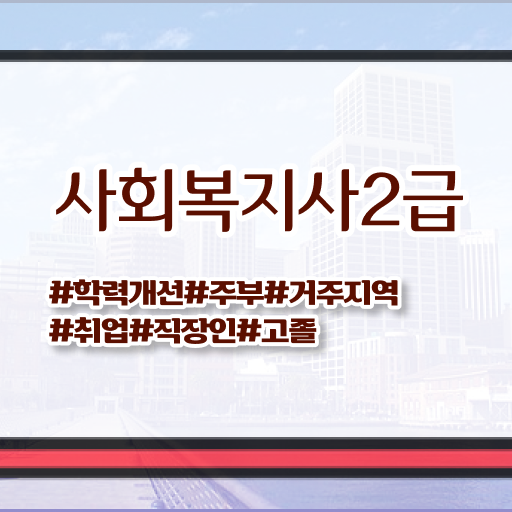 사회복지사2급

#학력개선#주부#거주지역
#취업#직장인#고졸